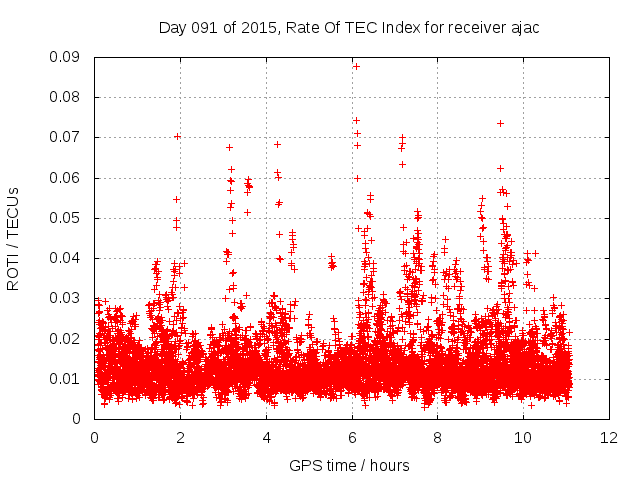 Day 091 of 2015, Rate Of TEC Index for receiver ajac

ROTI / TECUs

0.09
0.08
0.07
0.06
0.05
0.04
0.03
0.02
0.01
0

0
2
4
6
8
10
12

GPS time / hours